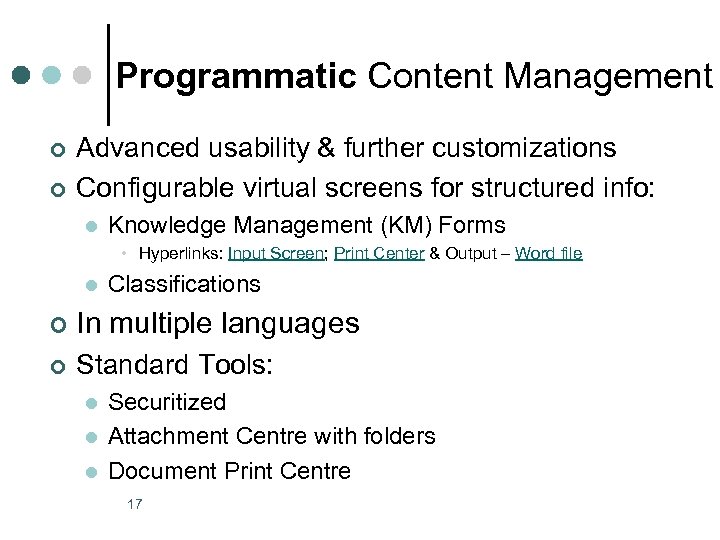 Programmatic Content Management

Advanced usability & further customizations

Configurable virtual screens for structured info:

Knowledge Management (KM) Forms

Hyperlinks: Input Screen; Print Center & Output – Word file

Classifications

In multiple languages

Standard Tools:

Securitized

Attachment Centre with folders

Document Print Centre

17